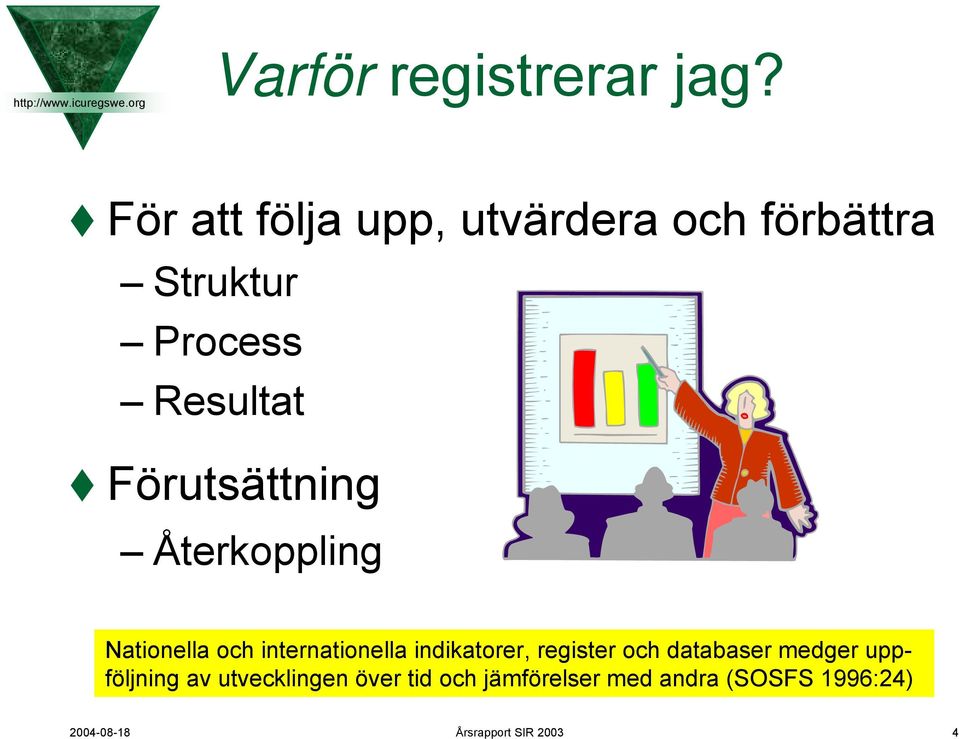 http://www.icuregswe.org

Varför registrerar jag?

♦ För att följa upp, utvärdera och förbättra
– Struktur
– Process
– Resultat

♦ Förutsättning
– Återkoppling

Nationella och internationella indikatorer, register och databaser medger uppföljning av utvecklingen över tid och jämförelser med andra (SOSFS 1996:24)

2004-08-18 Årsrapport SIR 2003 4